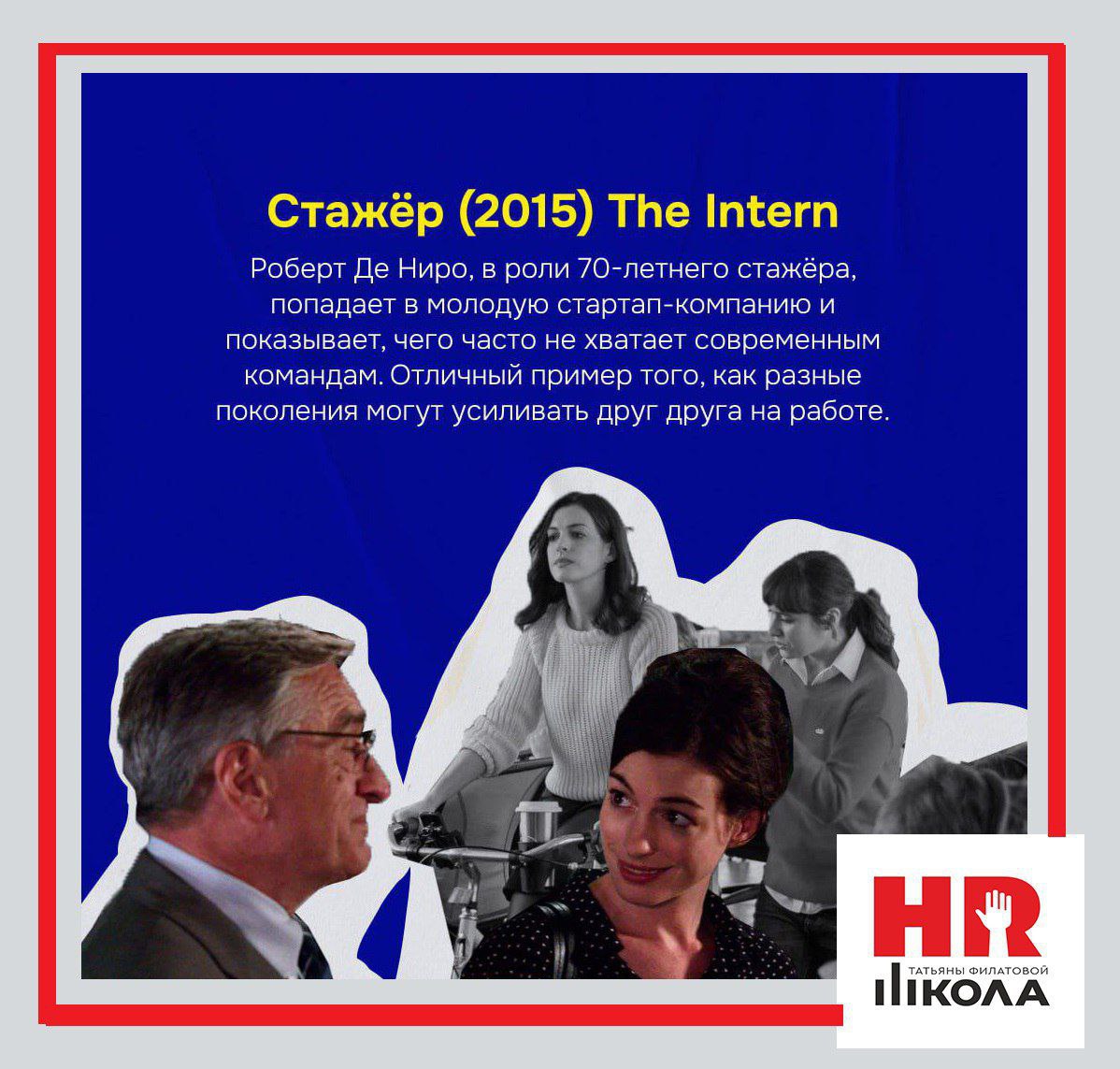 Стажёр (2015) The Intern

Роберт Де Ниро, в роли 70-летнего стажёра, попадает в молодую стартап-компанию и показывает, чего часто не хватает современным командам. Отличный пример того, как разные поколения могут усиливать друг друга на работе.

HR
ТАТЬЯНЫ ФИЛАТОВОЙ
ШКОЛА